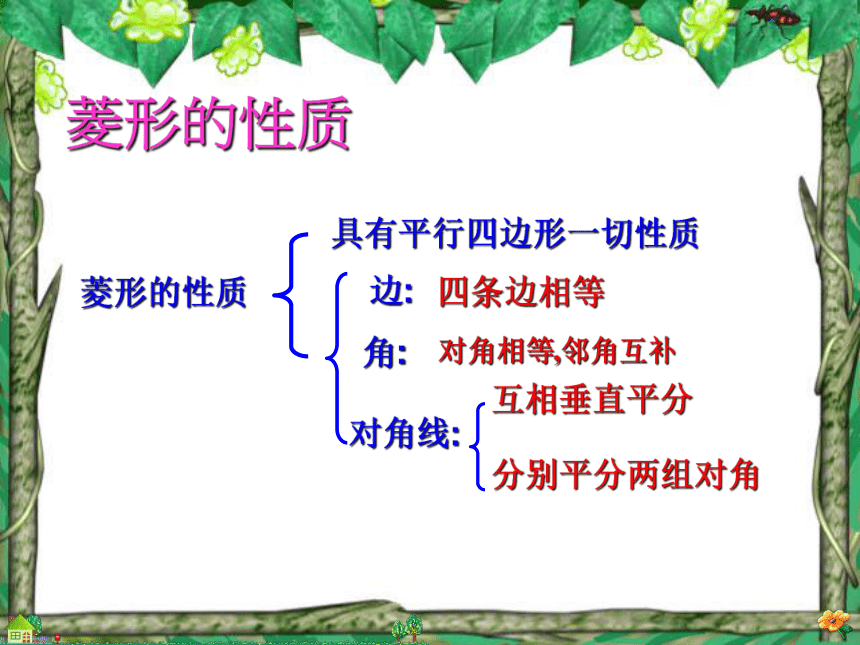 菱形的性质

菱形的性质

具有平行四边形一切性质

边: 四条边相等

角: 对角相等,邻角互补

对角线: 互相垂直平分

分别平分两组对角